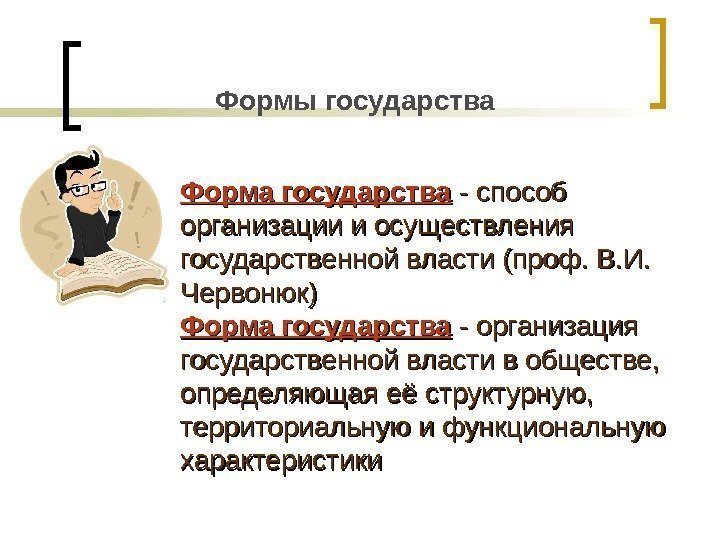 Формы государства

Форма государства - способ организации и осуществления государственной власти (проф. В.И. Червонюк)

Форма государства - организация государственной власти в обществе, определяющая её структурную, территориальную и функциональную характеристики